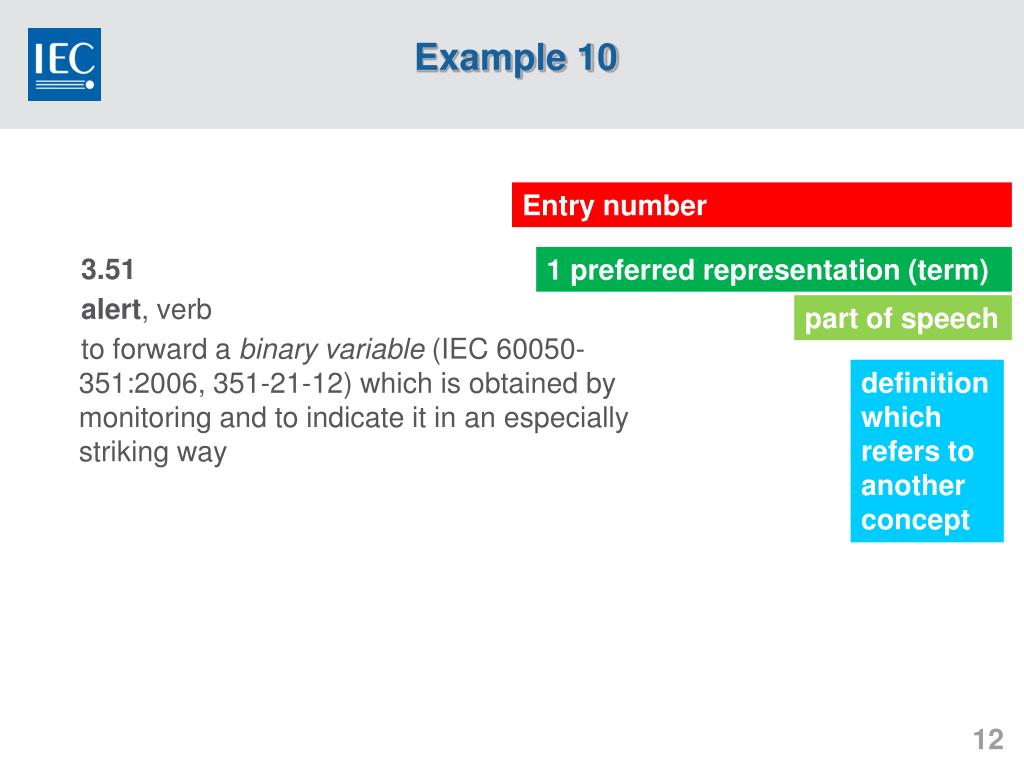 IEC

Example 10

Entry number

3.51

1 preferred representation (term)

alert, verb

part of speech

to forward a binary variable (IEC 60050-351:2006, 351-21-12) which is obtained by monitoring and to indicate it in an especially striking way

definition which refers to another concept

12